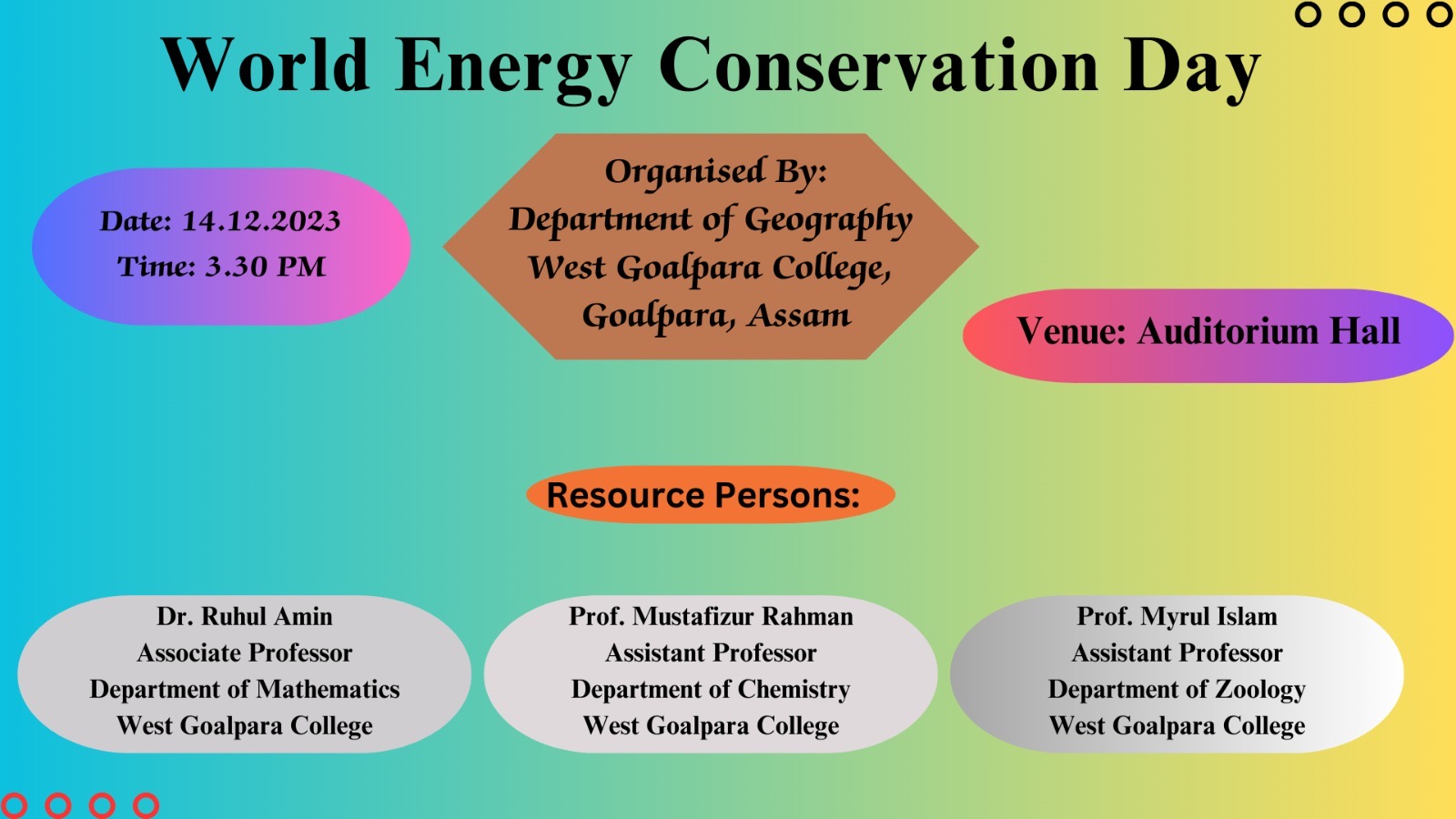 World Energy Conservation Day

Date: 14.12.2023
Time: 3.30 PM

Organised By:
Department of Geography
West Goalpara College,
Goalpara, Assam

Venue: Auditorium Hall

Resource Persons:

Dr. Ruhul Amin
Associate Professor
Department of Mathematics
West Goalpara College

Prof. Mustafizur Rahman
Assistant Professor
Department of Chemistry
West Goalpara College

Prof. Myrul Islam
Assistant Professor
Department of Zoology
West Goalpara College